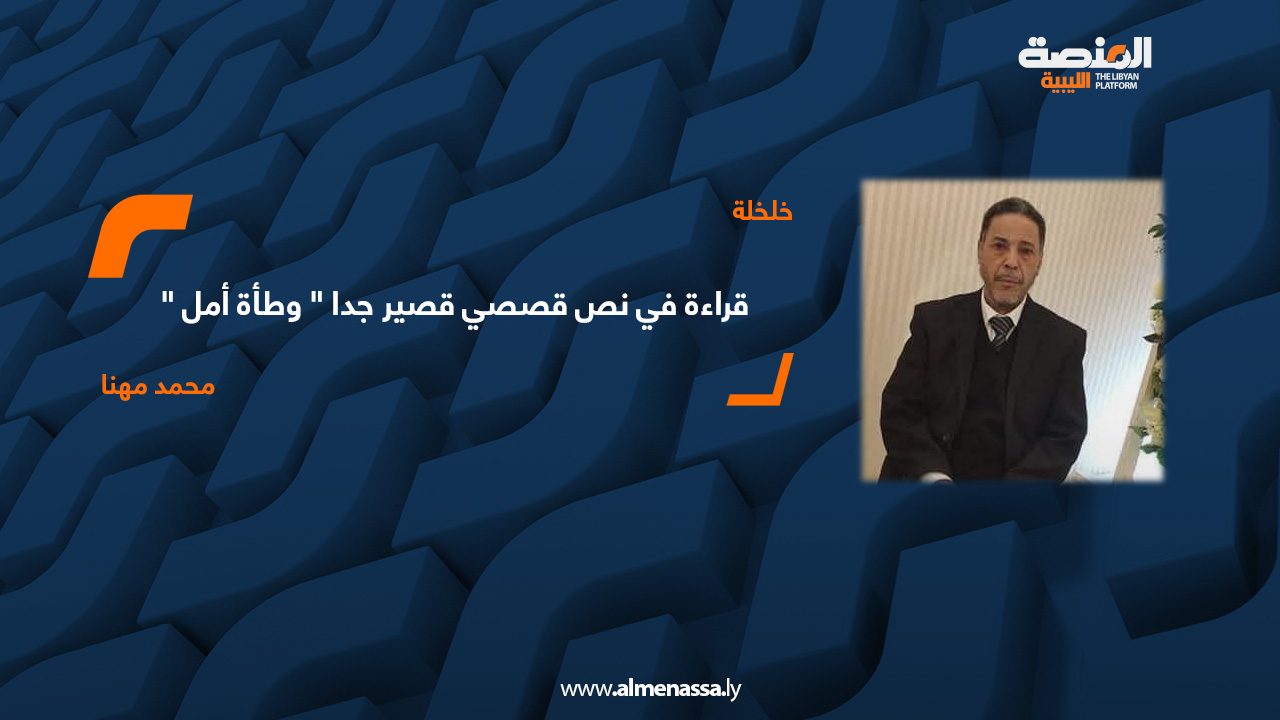 المنصة الليبية
THE LIBYAN PLATFORM

خلخلة

قراءة في نص قصصي قصير جدا " وطأة أمل "

محمد مهنا

www.almenassa.ly